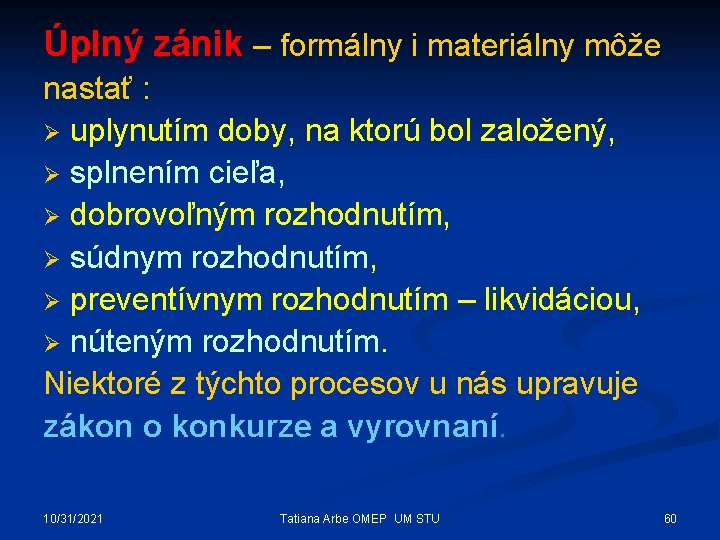 Úplný zánik – formálny i materiálny môže nastať :
➢ uplynutím doby, na ktorú bol založený,
➢ splnením cieľa,
➢ dobrovoľným rozhodnutím,
➢ súdnym rozhodnutím,
➢ preventívnym rozhodnutím – likvidáciou,
➢ núteným rozhodnutím.
Niektoré z týchto procesov u nás upravuje zákon o konkurze a vyrovnaní.

10/31/2021 Tatiana Arbe OMEP UM STU 60